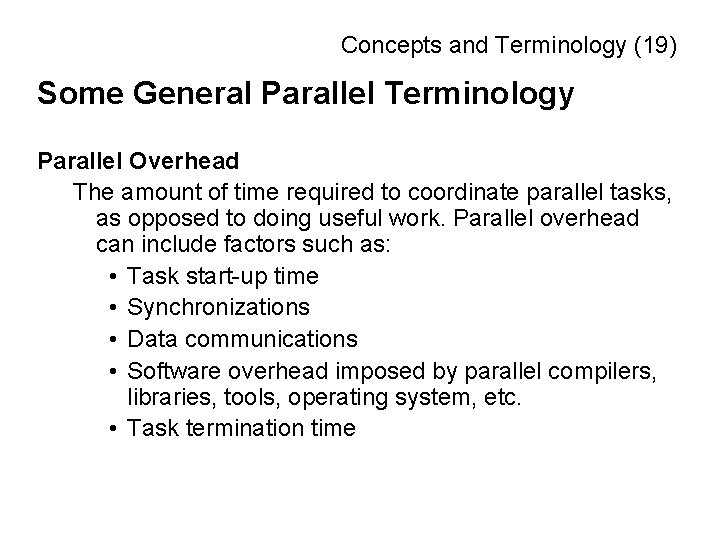 Concepts and Terminology (19)

Some General Parallel Terminology

Parallel Overhead

The amount of time required to coordinate parallel tasks, as opposed to doing useful work. Parallel overhead can include factors such as:

• Task start-up time
• Synchronizations
• Data communications
• Software overhead imposed by parallel compilers, libraries, tools, operating system, etc.
• Task termination time